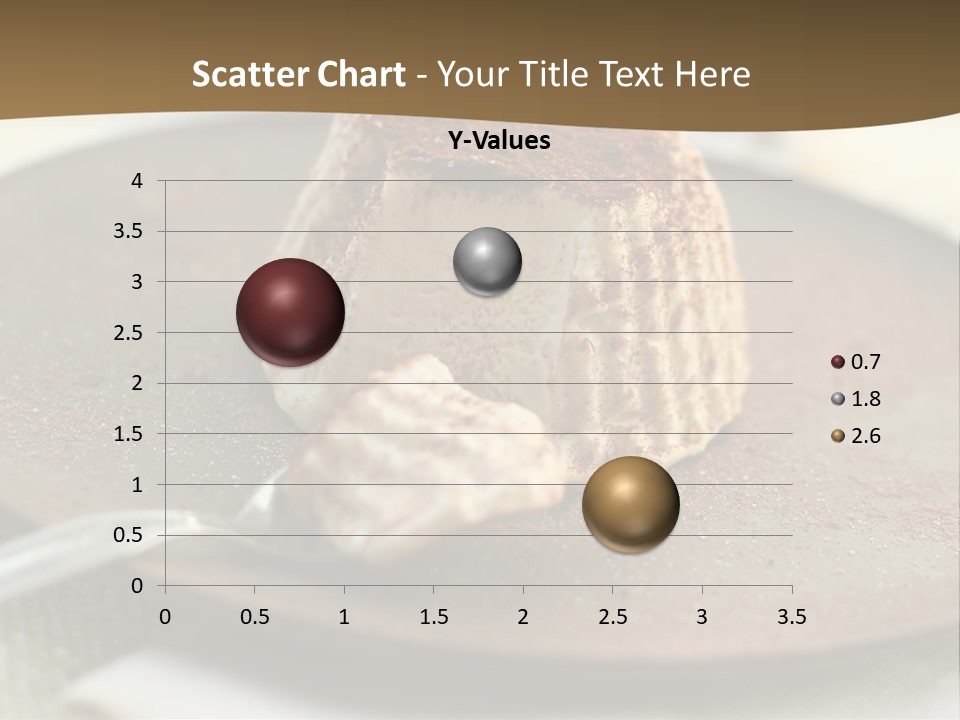 Scatter Chart - Your Title Text Here

Y-Values

4
3.5
3
2.5
2
1.5
1
0.5
0

0 0.5 1 1.5 2 2.5 3 3.5

0.7
1.8
2.6